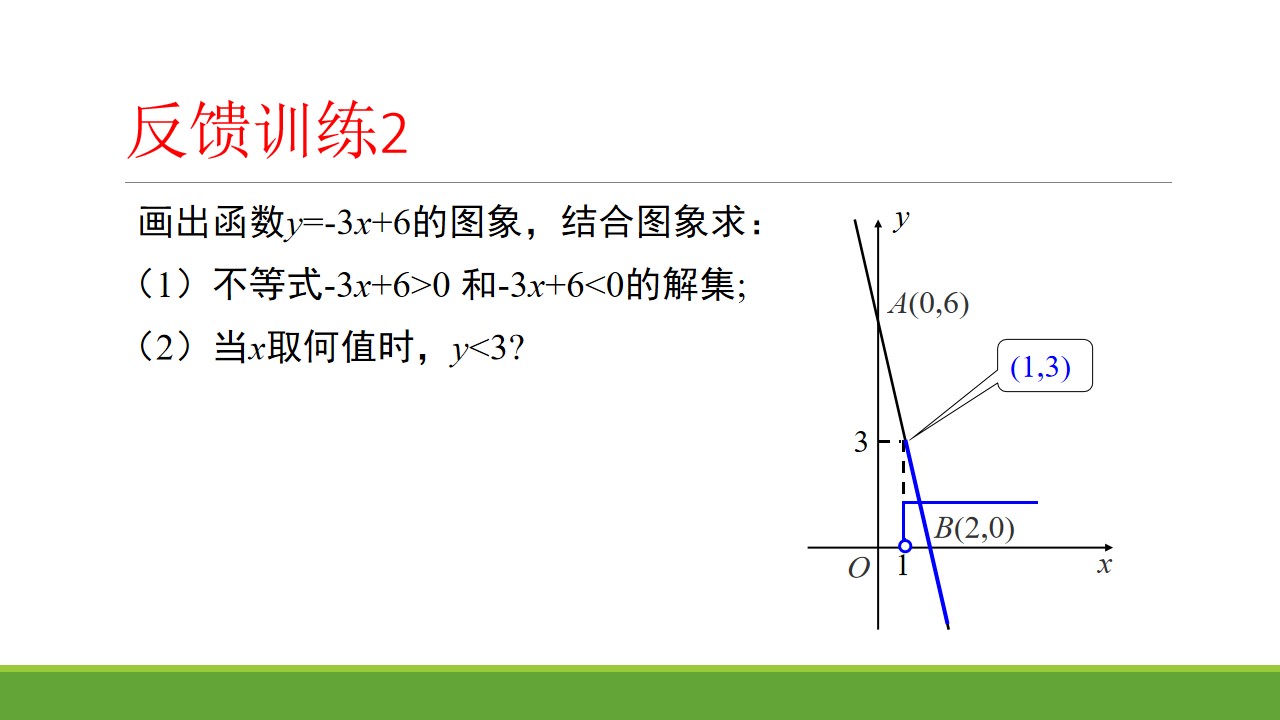 反馈训练2

画出函数$y=-3x+6$的图象，结合图象求：

（1）不等式$-3x+6>0$ 和$-3x+6<0$的解集；

（2）当$x$取何值时，$y<3$?

$y$

$A(0,6)$

$(1,3)$

3

$B(2,0)$

$O$ 1

$x$